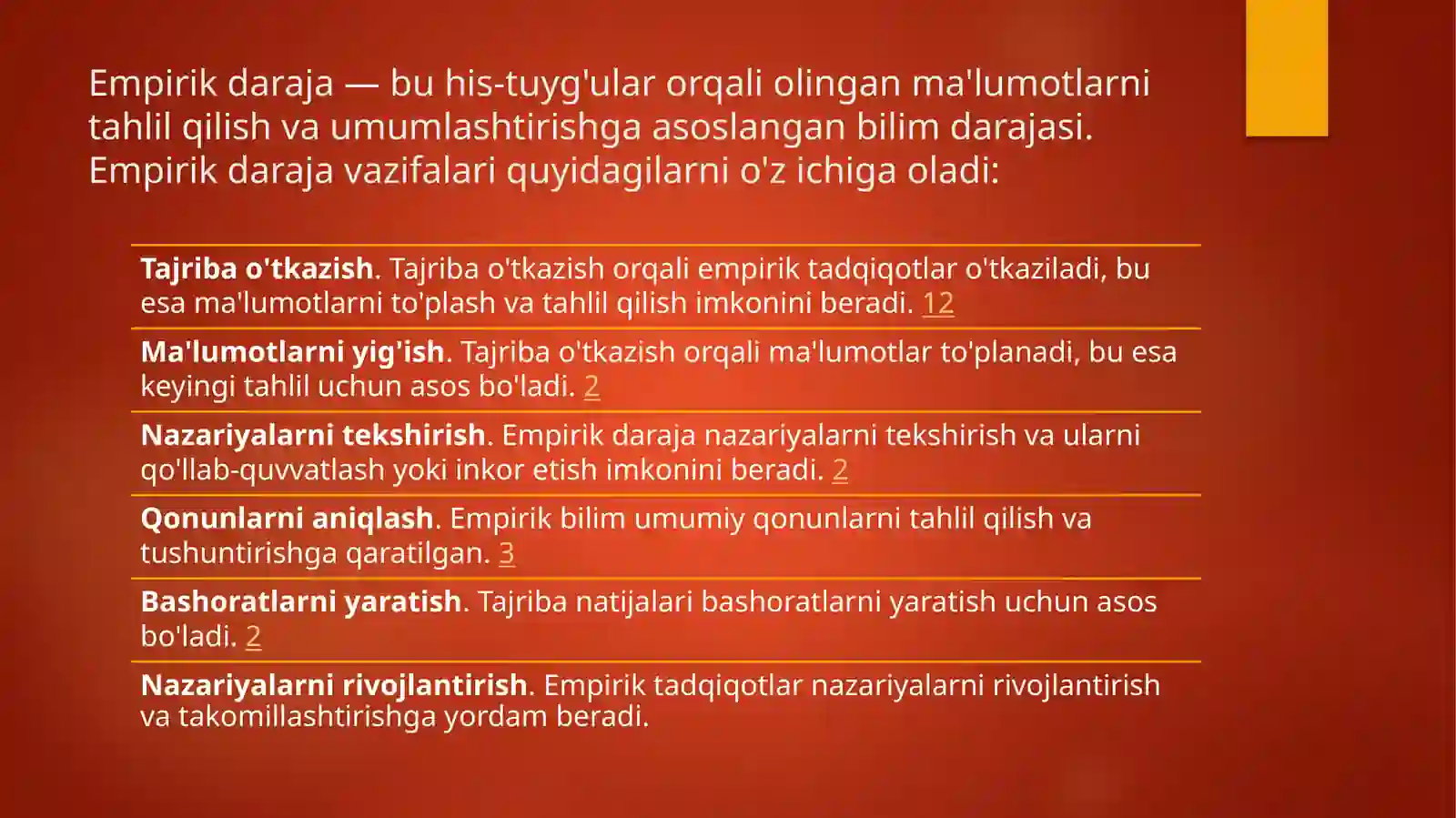 Empirik daraja — bu his-tuyg'ular orqali olingan ma'lumotlarni tahlil qilish va umumlashtirishga asoslangan bilim darajasi. Empirik daraja vazifalari quyidagilarni o'z ichiga oladi:

**Tajriba o'tkazish**. Tajriba o'tkazish orqali empirik tadqiqotlar o'tkaziladi, bu esa ma'lumotlarni to'plash va tahlil qilish imkonini beradi. 12

**Ma'lumotlarni yig'ish**. Tajriba o'tkazish orqali ma'lumotlar to'planadi, bu esa keyingi tahlil uchun asos bo'ladi. 2

**Nazariyalarni tekshirish**. Empirik daraja nazariyalarni tekshirish va ularni qo'llab-quvvatlash yoki inkor etish imkonini beradi. 2

**Qonunlarni aniqlash**. Empirik bilim umumiy qonunlarni tahlil qilish va tushuntirishga qaratilgan. 3

**Bashoratlarni yaratish**. Tajriba natijalari bashoratlarni yaratish uchun asos bo'ladi. 2

**Nazariyalarni rivojlantirish**. Empirik tadqiqotlar nazariyalarni rivojlantirish va takomillashtirishga yordam beradi.